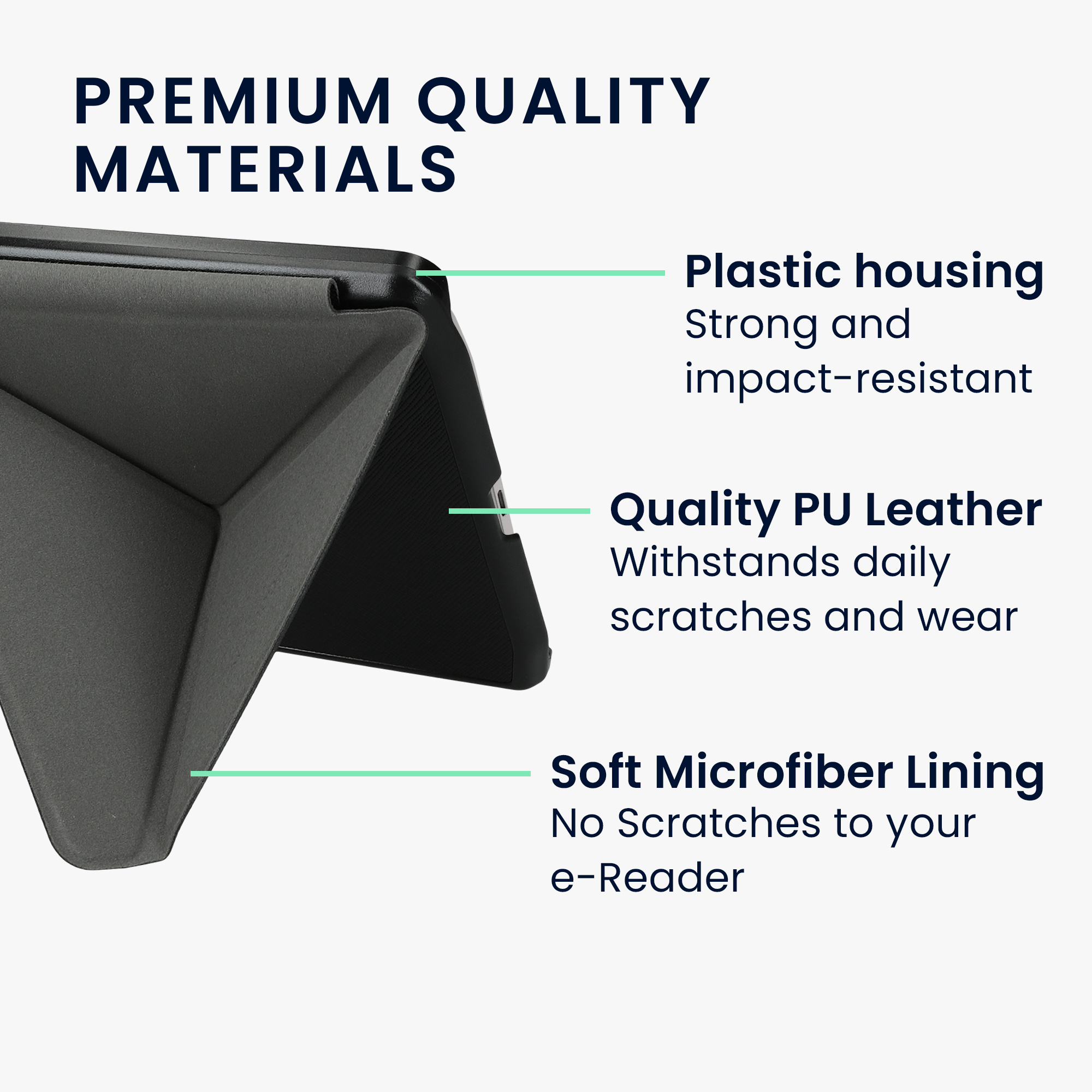 PREMIUM QUALITY MATERIALS

Plastic housing
Strong and impact-resistant

Quality PU Leather
Withstands daily scratches and wear

Soft Microfiber Lining
No Scratches to your e-Reader